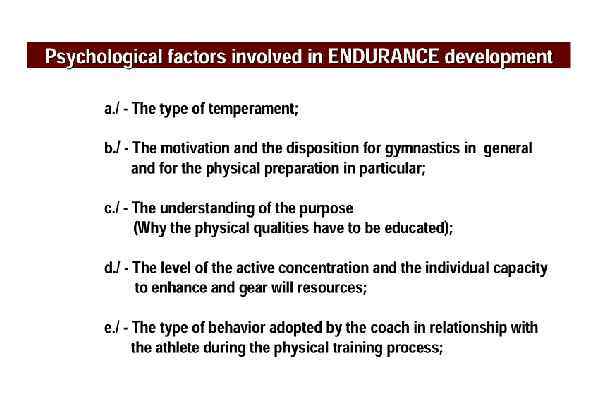 Psychological factors involved in ENDURANCE development

a./ - The type of temperament;

b./ - The motivation and the disposition for gymnastics in general and for the physical preparation in particular;

c./ - The understanding of the purpose (Why the physical qualities have to be educated);

d./ - The level of the active concentration and the individual capacity to enhance and gear will resources;

e./ - The type of behavior adopted by the coach in relationship with the athlete during the physical training process;